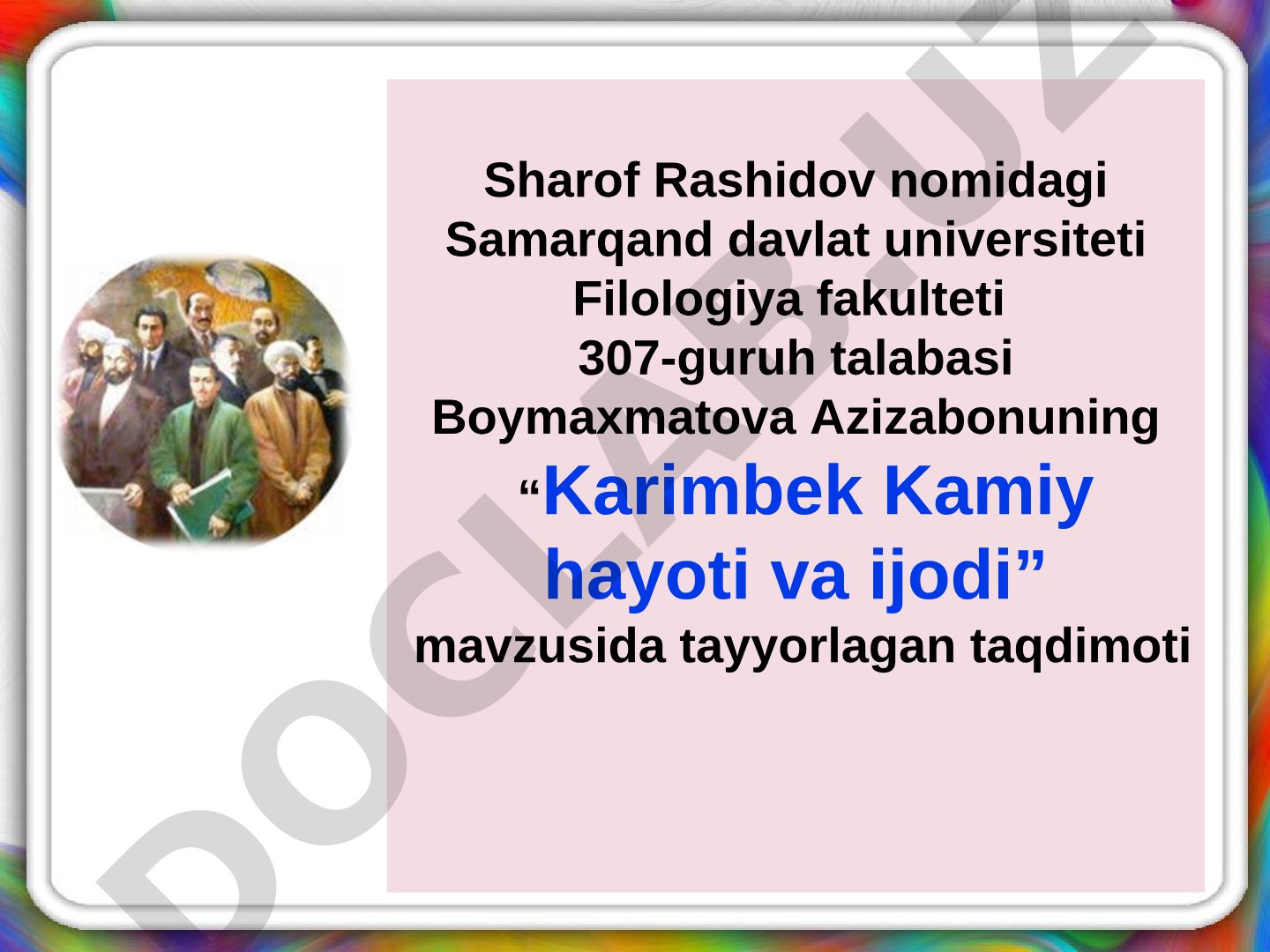 Sharof Rashidov nomidagi Samarqand davlat universiteti Filologiya fakulteti 307-guruh talabasi Boymaxmatova Azizabonuning “Karimbek Kamiy hayoti va ijodi” mavzusida tayyorlagan taqdimoti

DOCLAB.UZ